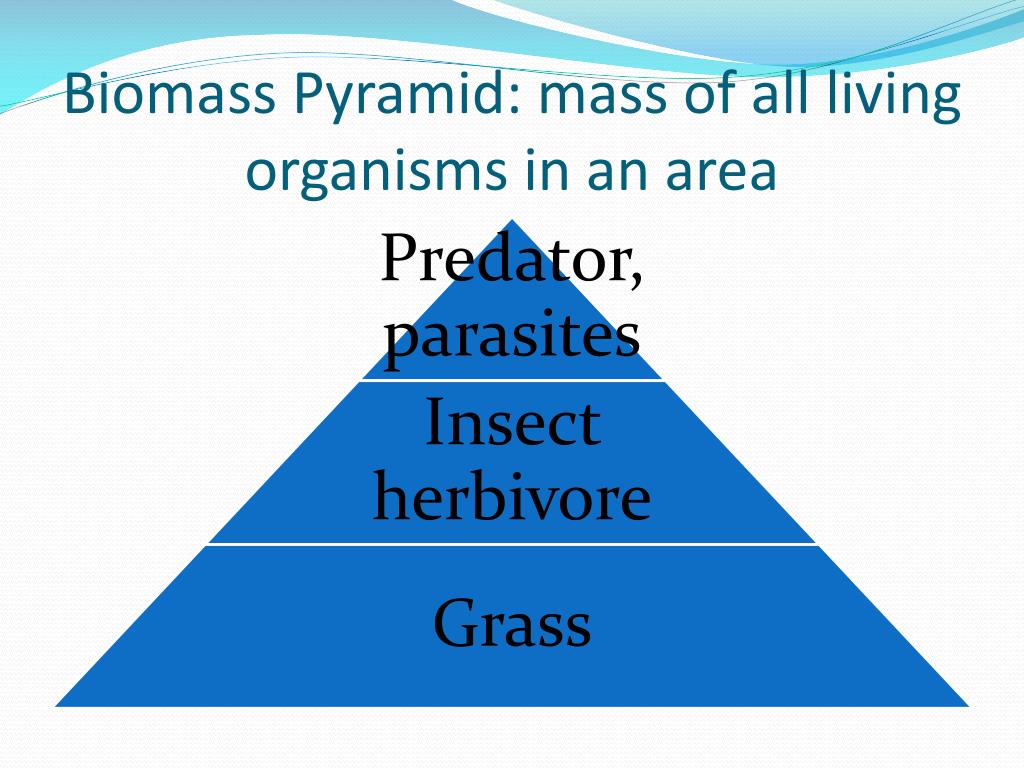 Biomass Pyramid: mass of all living organisms in an area

Predator, parasites

Insect herbivore

Grass